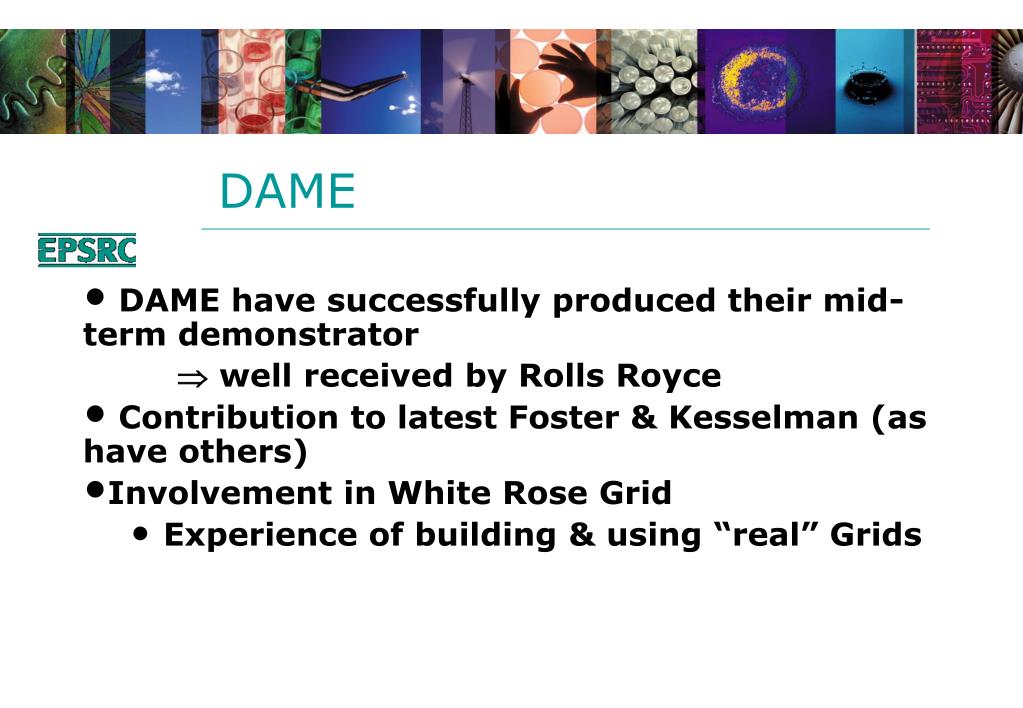 DAME

EPSRC

• DAME have successfully produced their mid-term demonstrator

$\Rightarrow$ well received by Rolls Royce

• Contribution to latest Foster & Kesselman (as have others)

•Involvement in White Rose Grid

• Experience of building & using “real” Grids